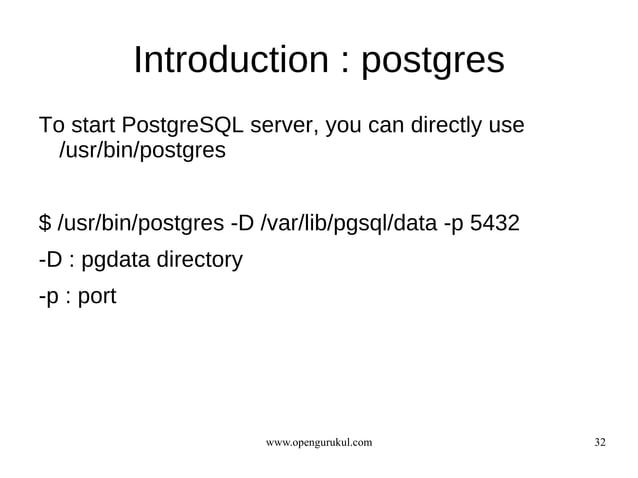 Introduction : postgres

To start PostgreSQL server, you can directly use /usr/bin/postgres

$ /usr/bin/postgres -D /var/lib/pgsql/data -p 5432

-D : pgdata directory

-p : port

www.opengurukul.com

32